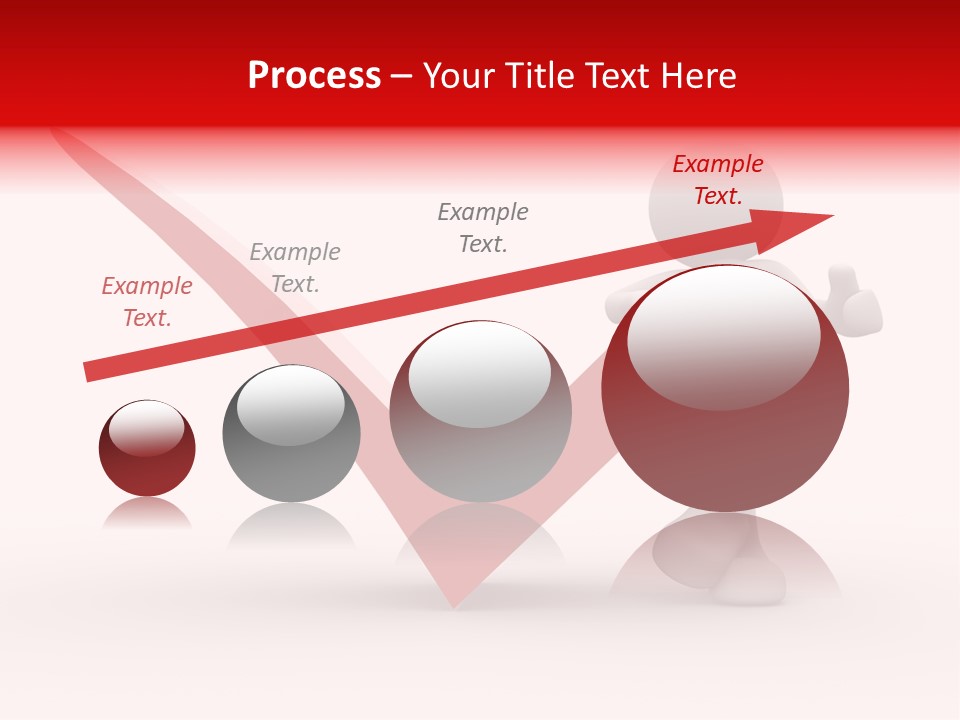 Process – Your Title Text Here

Example Text.

Example Text.

Example Text.

Example Text.